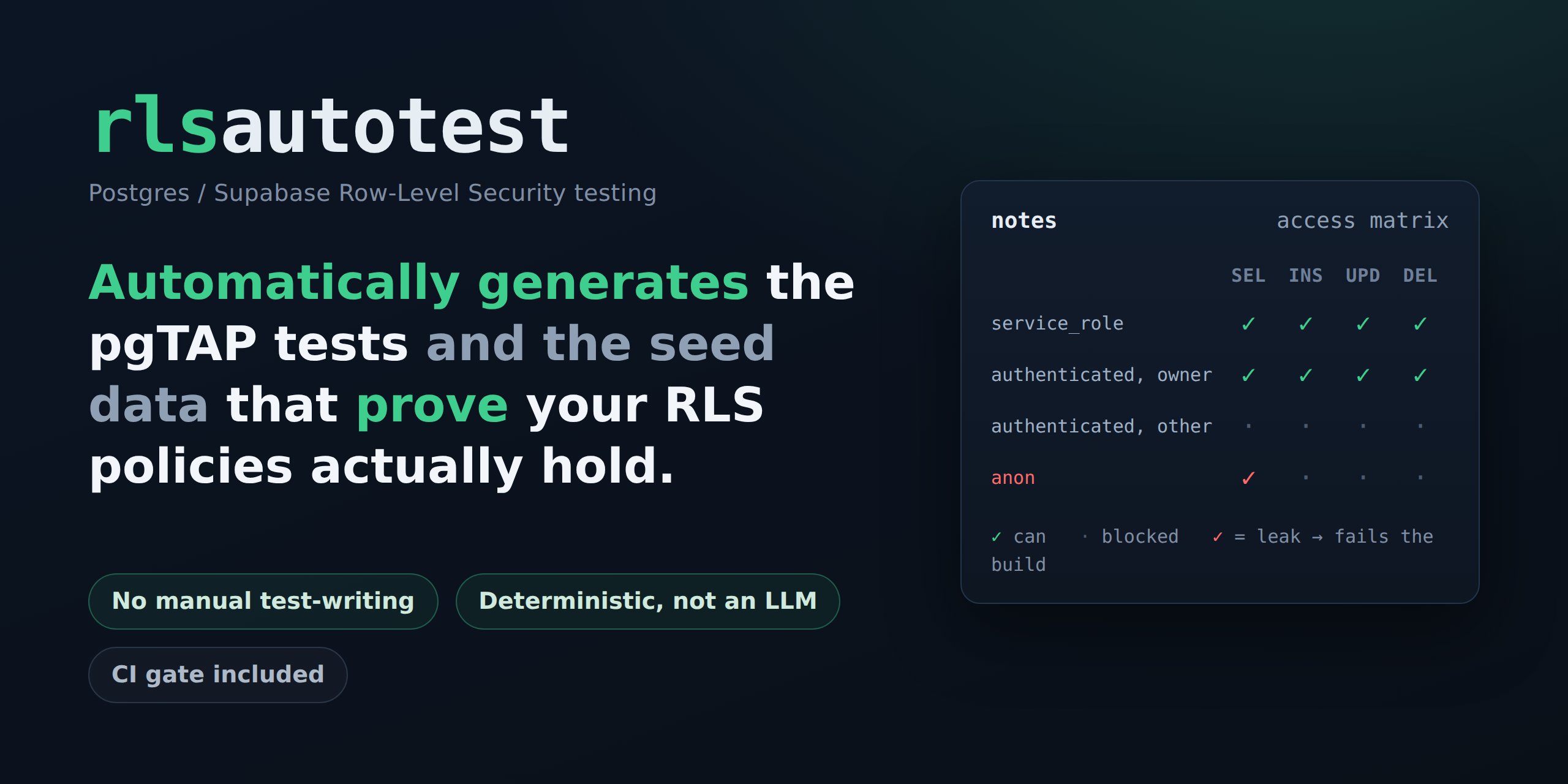 rlsautotest

Postgres / Supabase Row-Level Security testing

Automatically generates the pgTAP tests and the seed data that prove your RLS policies actually hold.

No manual test-writing

Deterministic, not an LLM

CI gate included

notes access matrix

| | SEL | INS | UPD | DEL |
|---|---|---|---|---|
| service_role | ✓ | ✓ | ✓ | ✓ |
| authenticated, owner | ✓ | ✓ | ✓ | ✓ |
| authenticated, other | · | · | · | · |
| anon | ✓ | · | · | · |

✓ can · blocked ✓ = leak → fails the build